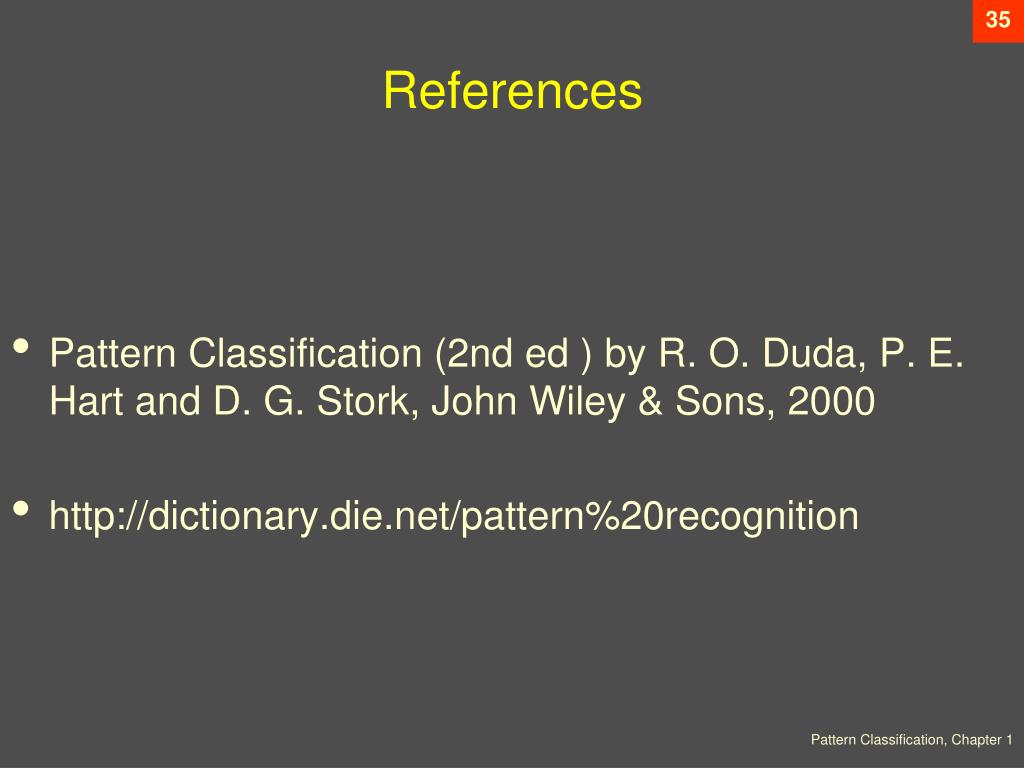 35

References

• Pattern Classification (2nd ed ) by R. O. Duda, P. E. Hart and D. G. Stork, John Wiley & Sons, 2000

• http://dictionary.die.net/pattern%20recognition

Pattern Classification, Chapter 1